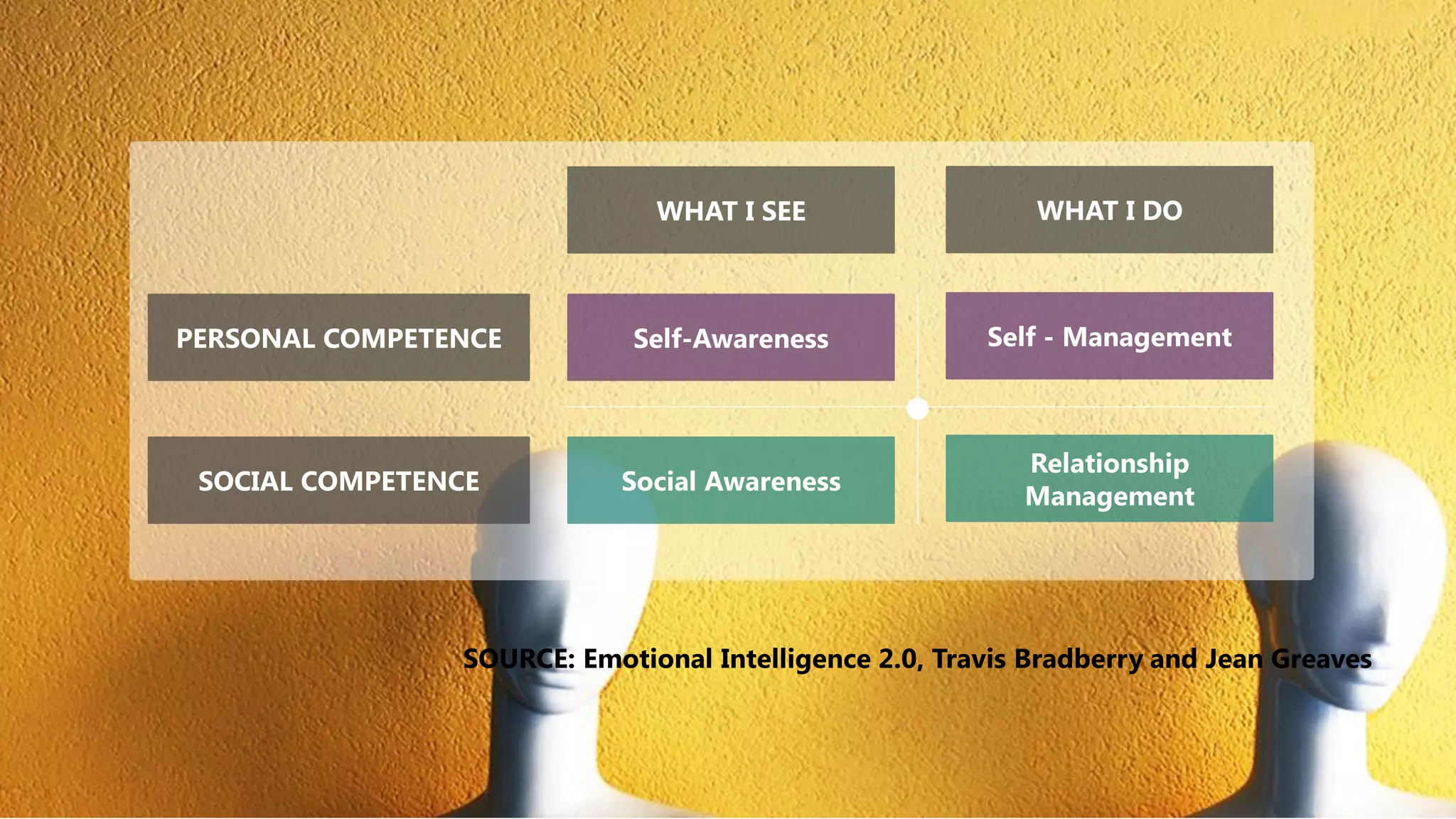 |  | WHAT I SEE | WHAT I DO |
|---|---|---|
| PERSONAL COMPETENCE | Self-Awareness | Self - Management |
| SOCIAL COMPETENCE | Social Awareness | Relationship Management |

SOURCE: Emotional Intelligence 2.0, Travis Bradberry and Jean Greaves